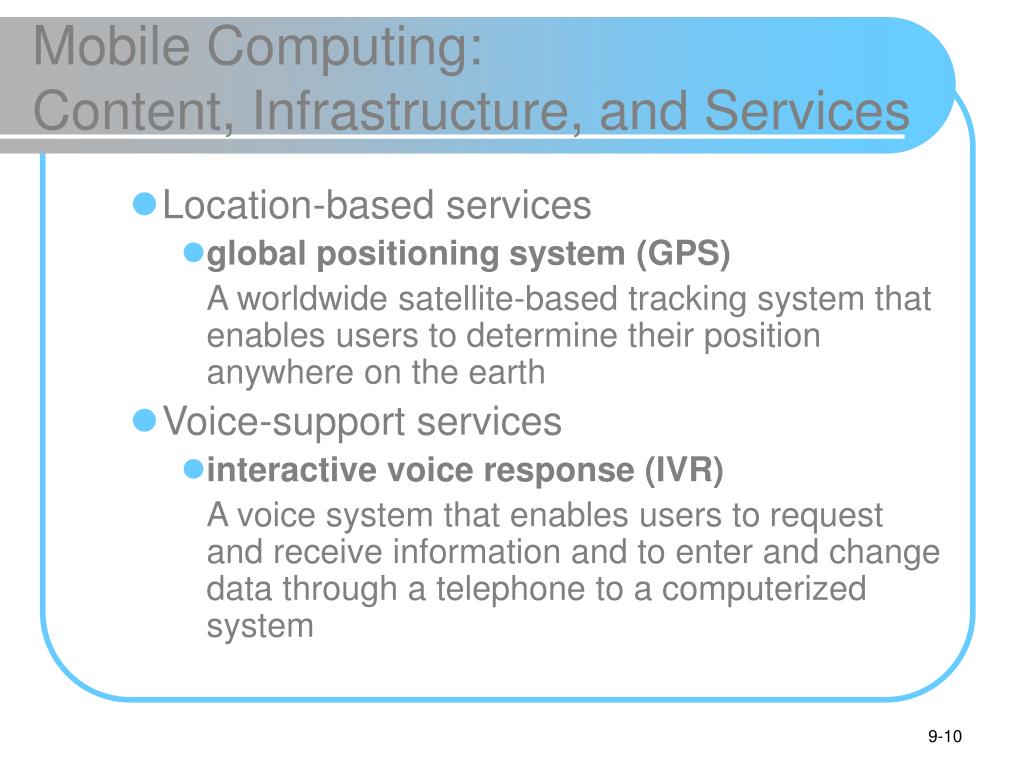 Mobile Computing:
Content, Infrastructure, and Services

Location-based services

global positioning system (GPS)

A worldwide satellite-based tracking system that enables users to determine their position anywhere on the earth

Voice-support services

interactive voice response (IVR)

A voice system that enables users to request and receive information and to enter and change data through a telephone to a computerized system

9-10